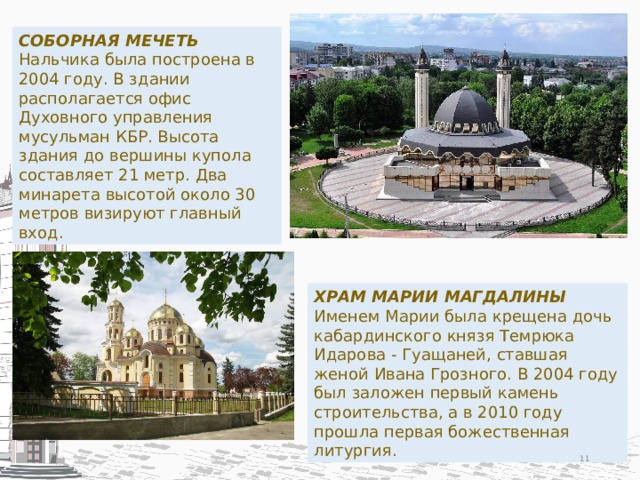 СОБОРНАЯ МЕЧЕТЬ
Нальчика была построена в 2004 году. В здании располагается офис Духовного управления мусульман КБР. Высота здания до вершины купола составляет 21 метр. Два минарета высотой около 30 метров визируют главный вход.

ХРАМ МАРИИ МАГДАЛИНЫ
Именем Марии была крещена дочь кабардинского князя Темрюка Идарова - Гуащаней, ставшая женой Ивана Грозного. В 2004 году был заложен первый камень строительства, а в 2010 году прошла первая божественная литургия.

11